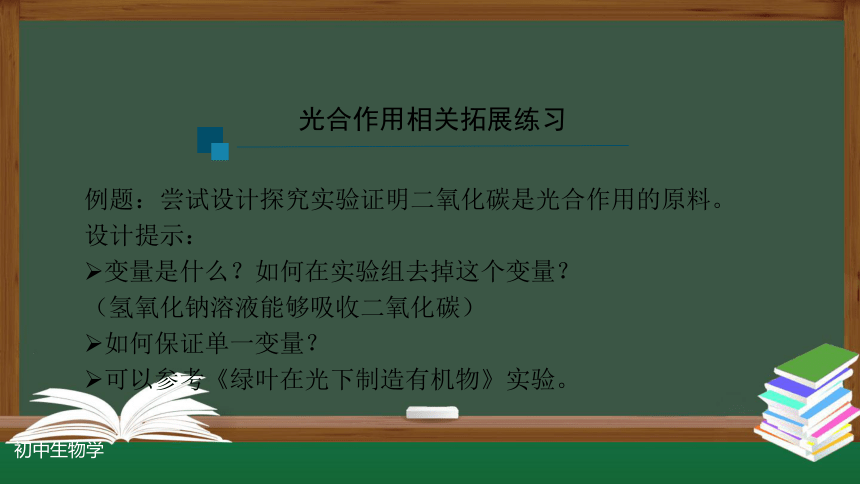 光合作用相关拓展练习

例题：尝试设计探究实验证明二氧化碳是光合作用的原料。
设计提示：
➢变量是什么？如何在实验组去掉这个变量？
（氢氧化钠溶液能够吸收二氧化碳）
➢如何保证单一变量？
➢可以参考《绿叶在光下制造有机物》实验。

初中生物学